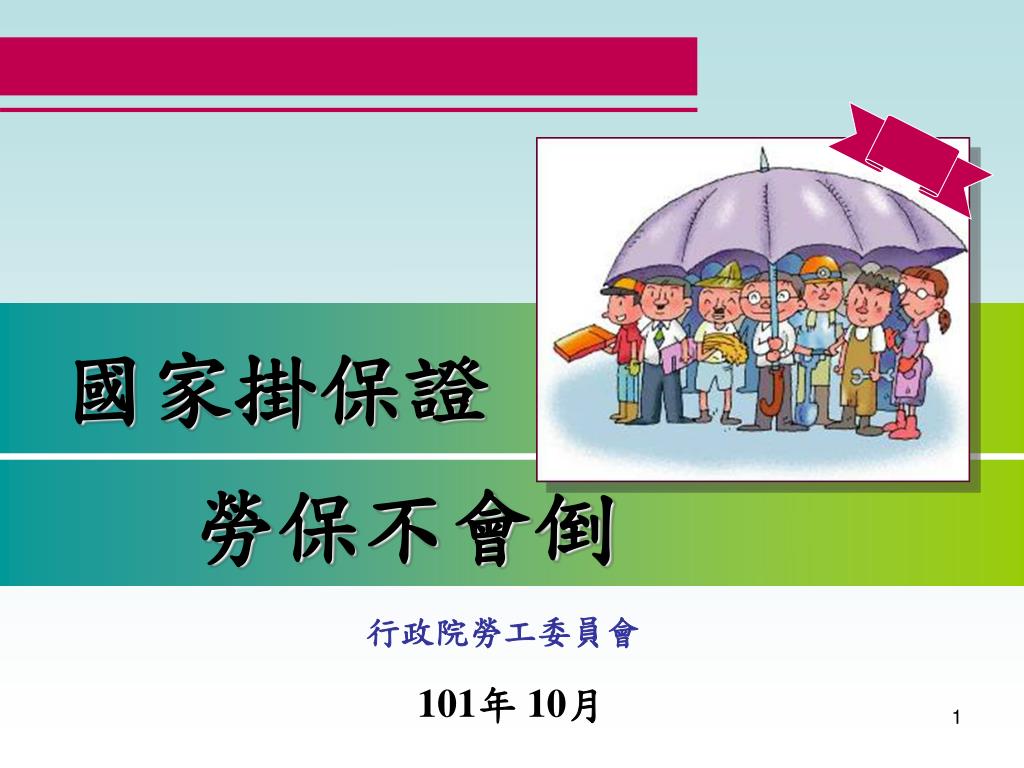 國家掛保證

勞保不會倒

行政院勞工委員會

101年 10月

1